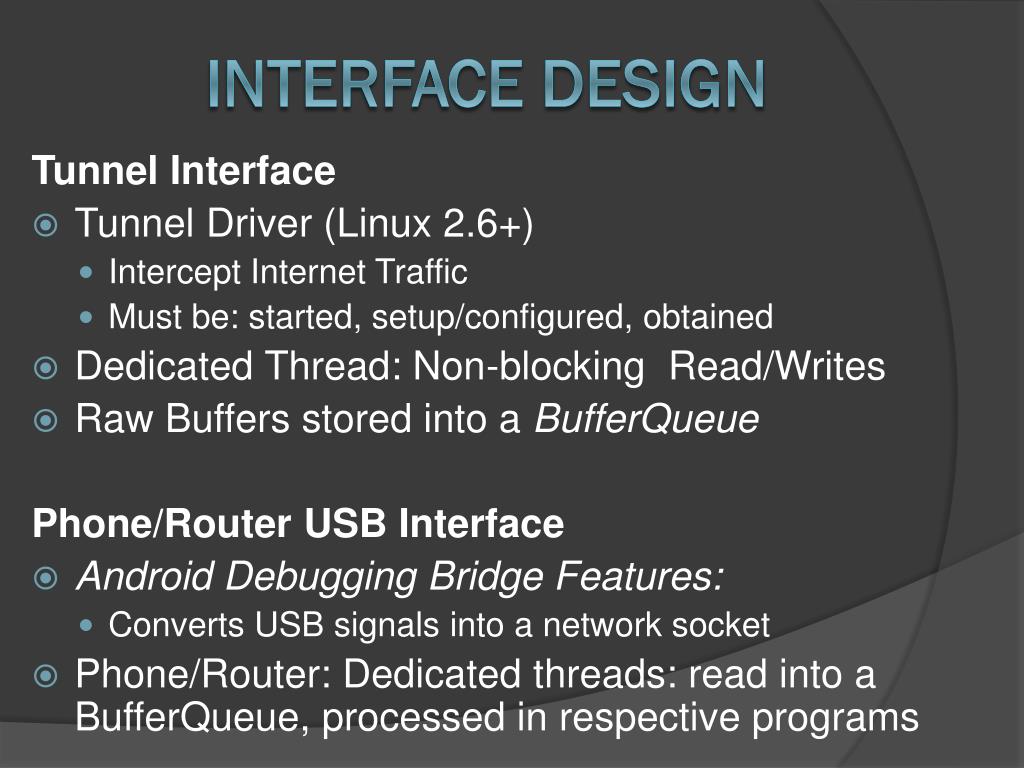 INTERFACE DESIGN

Tunnel Interface

Tunnel Driver (Linux 2.6+)

Intercept Internet Traffic

Must be: started, setup/configured, obtained

Dedicated Thread: Non-blocking Read/Writes

Raw Buffers stored into a BufferQueue

Phone/Router USB Interface

Android Debugging Bridge Features:

Converts USB signals into a network socket

Phone/Router: Dedicated threads: read into a BufferQueue, processed in respective programs